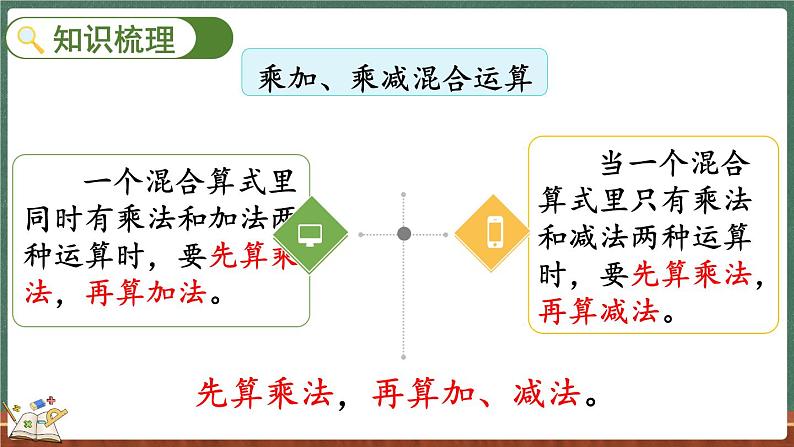 知识梳理

乘加、乘减混合运算

一个混合算式里同时有乘法和加法两种运算时，要先算乘法，再算加法。

当一个混合算式里只有乘法和减法两种运算时，要先算乘法，再算减法。

先算乘法，再算加、减法。